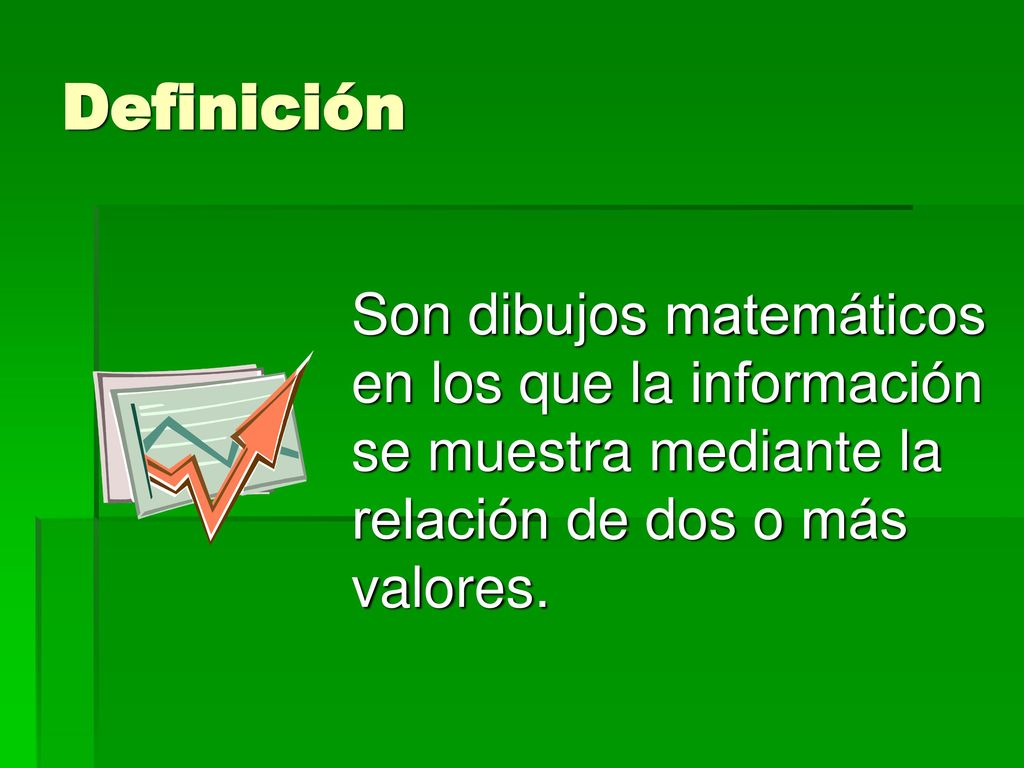 Definición

Son dibujos matemáticos en los que la información se muestra mediante la relación de dos o más valores.